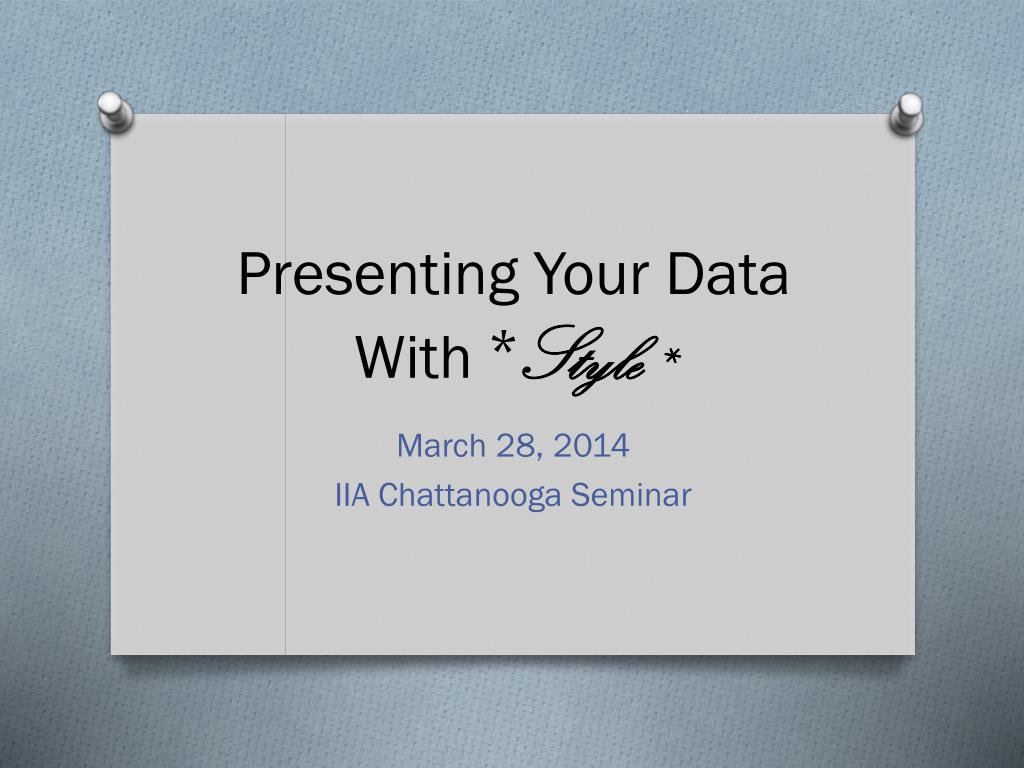 Presenting Your Data With *Style*

March 28, 2014
IIA Chattanooga Seminar